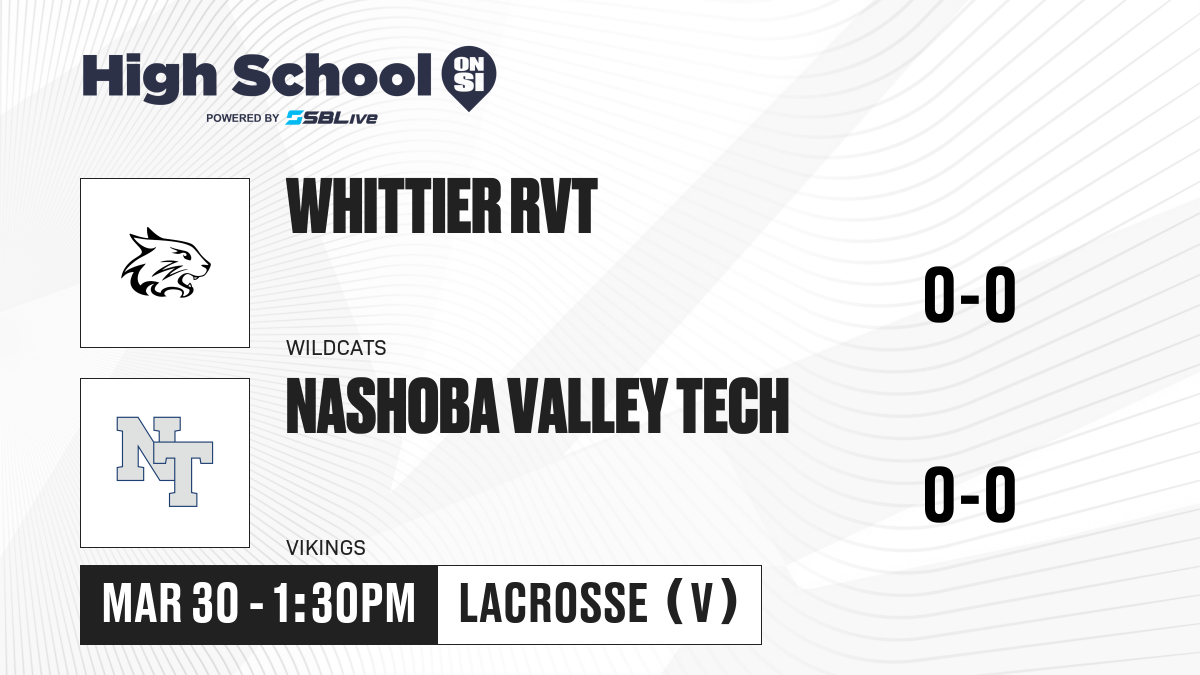 High School ON SI
POWERED BY SBLive

WHITTIER RVT
0-0
WILDCATS

NT
NASHOBA VALLEY TECH
0-0
VIKINGS

MAR 30 - 1:30PM
LACROSSE (V)